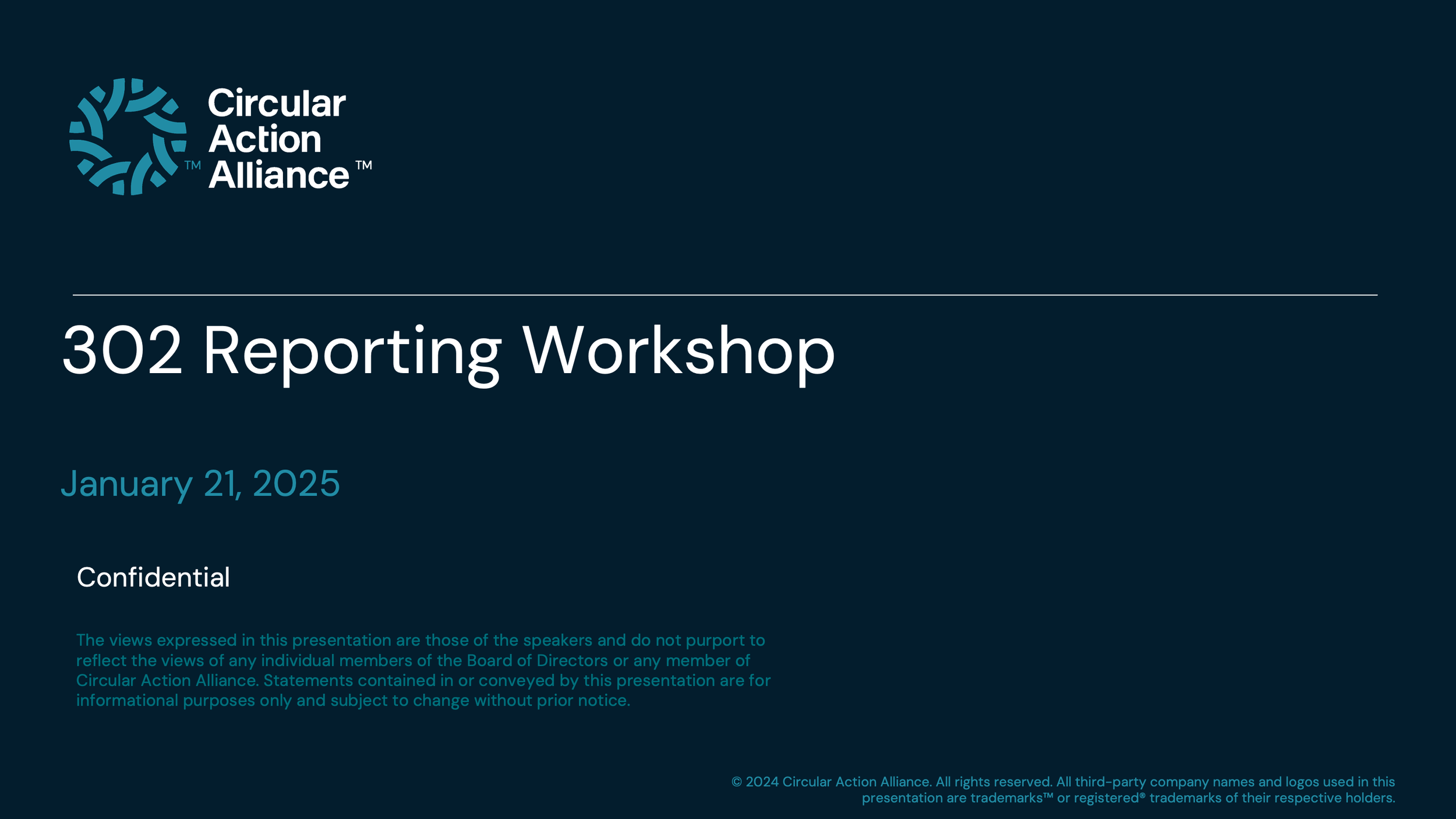 TM Circular Action Alliance™

302 Reporting Workshop

January 21, 2025

Confidential

The views expressed in this presentation are those of the speakers and do not purport to reflect the views of any individual members of the Board of Directors or any member of Circular Action Alliance. Statements contained in or conveyed by this presentation are for informational purposes only and subject to change without prior notice.

© 2024 Circular Action Alliance. All rights reserved. All third-party company names and logos used in this presentation are trademarks™ or registered® trademarks of their respective holders.